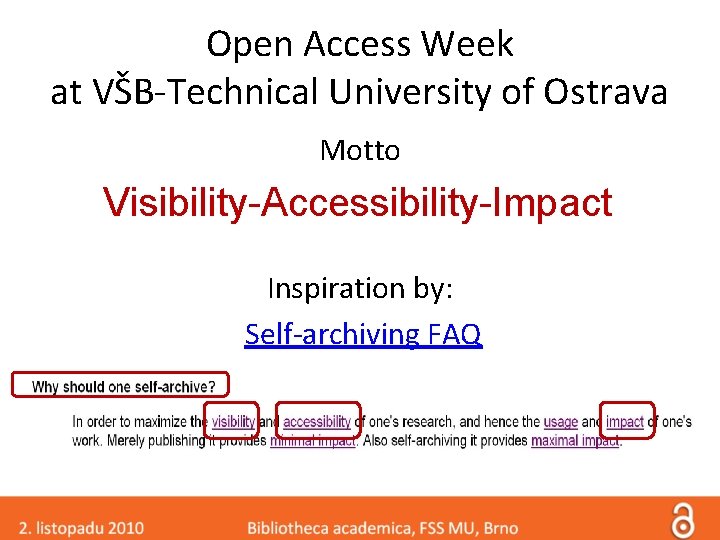 Open Access Week
at VŠB-Technical University of Ostrava

Motto

Visibility-Accessibility-Impact

Inspiration by:

Self-archiving FAQ

Why should one self-archive?

In order to maximize the visibility and accessibility of one's research, and hence the usage and impact of one's work. Merely publishing it provides minimal impact. Also self-archiving it provides maximal impact.

2. listopadu 2010 Bibliotheca academica, FSS MU, Brno